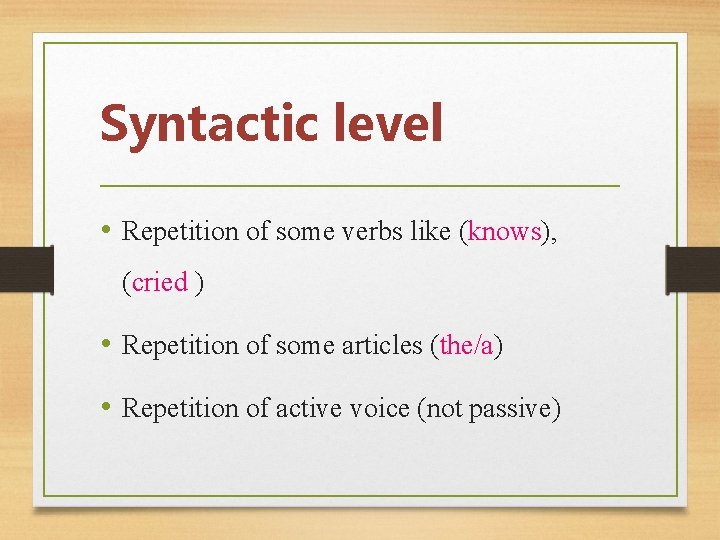 Syntactic level

• Repetition of some verbs like (knows), (cried )

• Repetition of some articles (the/a)

• Repetition of active voice (not passive)